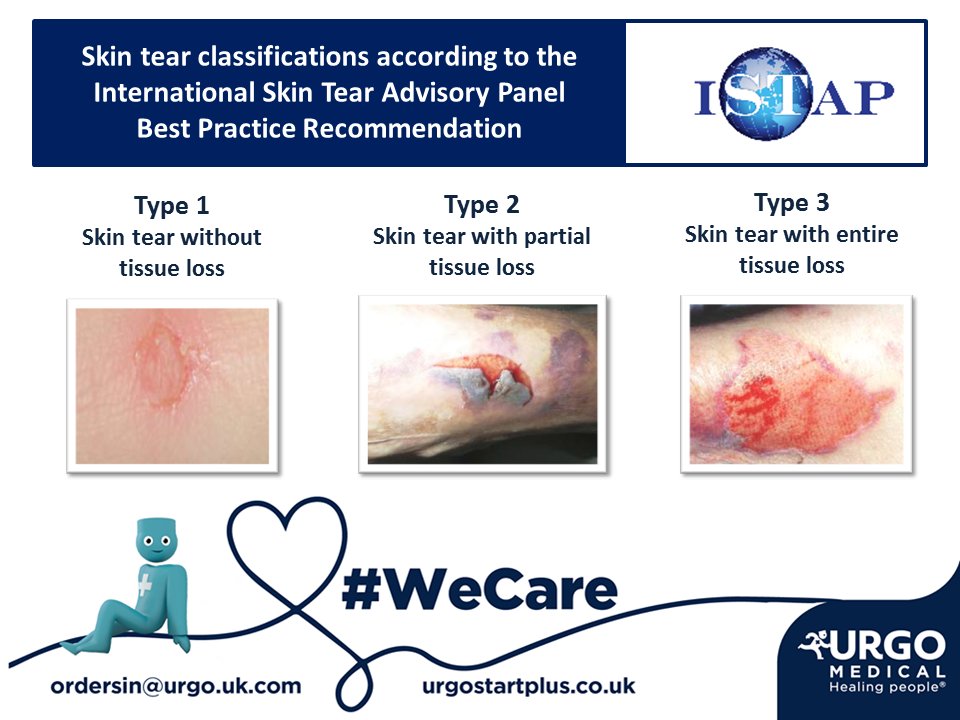 Skin tear classifications according to the International Skin Tear Advisory Panel Best Practice Recommendation

ISTAP

Type 1
Skin tear without tissue loss

Type 2
Skin tear with partial tissue loss

Type 3
Skin tear with entire tissue loss

#WeCare

ordersin@urgo.uk.com

urgostartplus.co.uk

URGO MEDICAL
Healing people®